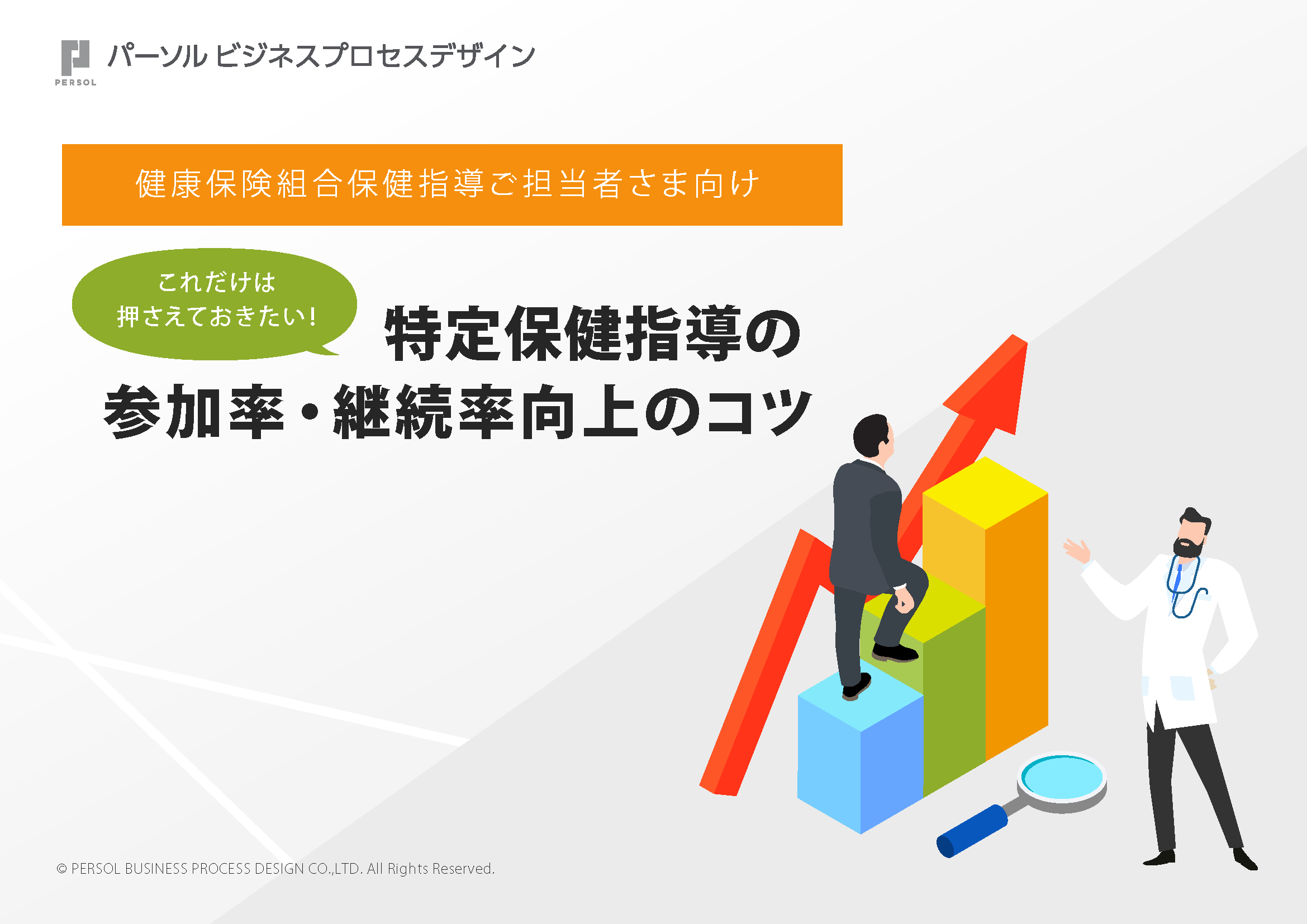 PERSOL

パーソル ビジネスプロセスデザイン

健康保険組合保健指導ご担当者さま向け

これだけは
押さえておきたい!

特定保健指導の
参加率・継続率向上のコツ

© PERSOL BUSINESS PROCESS DESIGN CO.,LTD. All Rights Reserved.